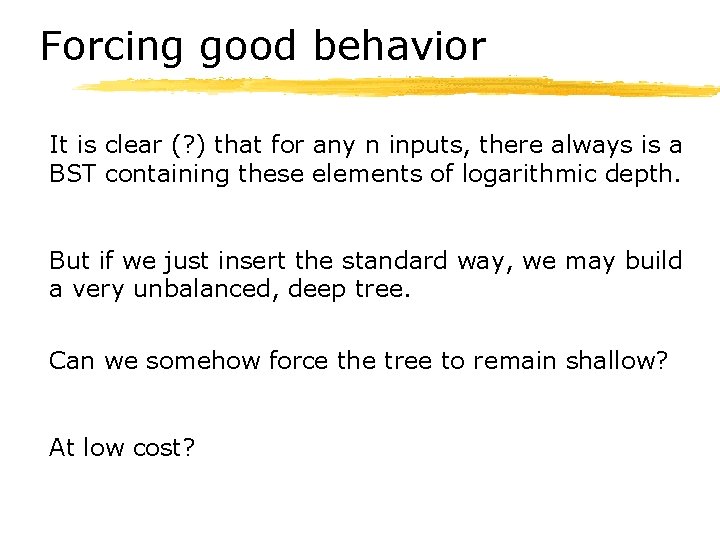 Forcing good behavior

It is clear (?) that for any n inputs, there always is a BST containing these elements of logarithmic depth.

But if we just insert the standard way, we may build a very unbalanced, deep tree.

Can we somehow force the tree to remain shallow?

At low cost?